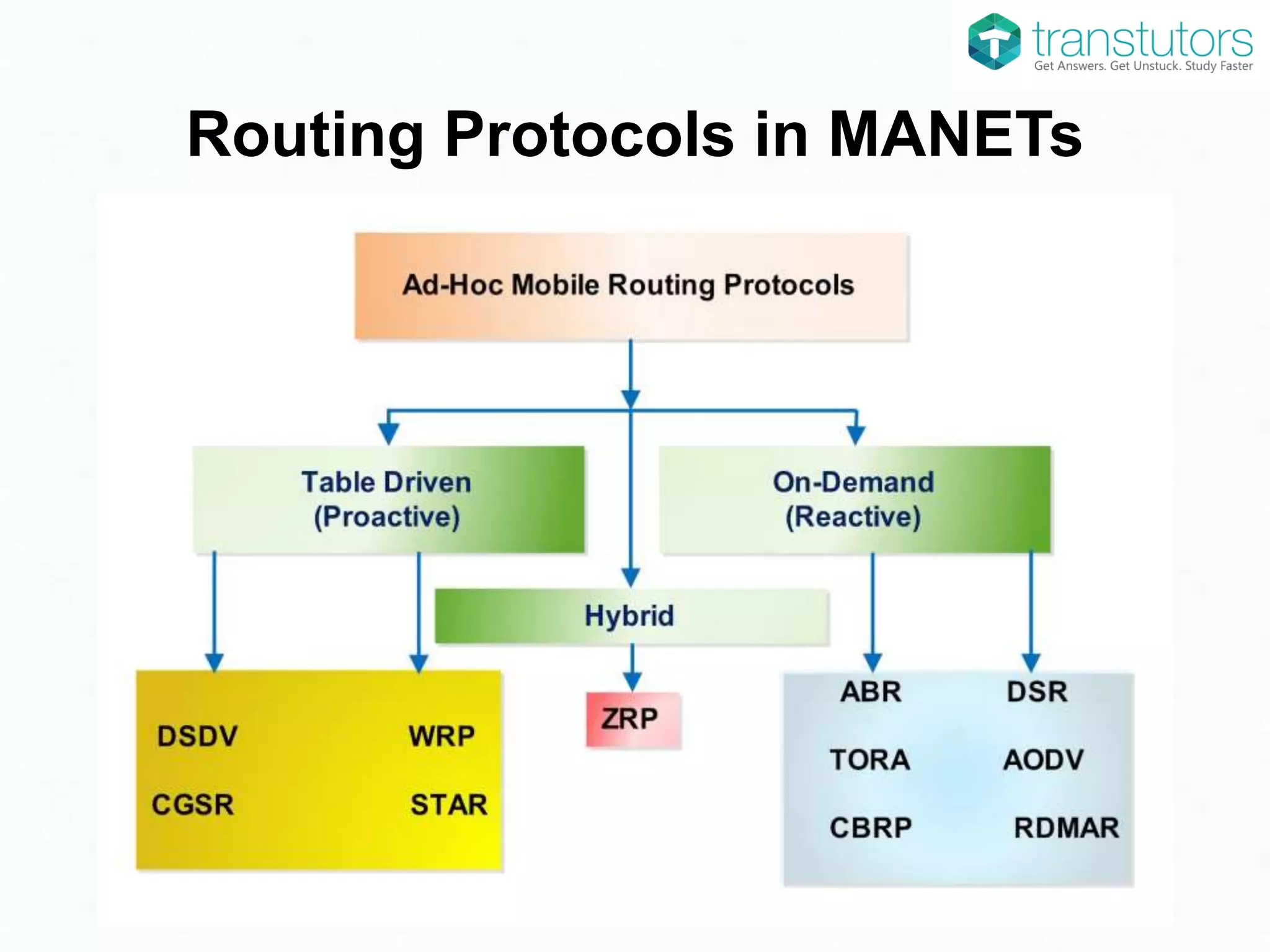 transtutors
Get Answers. Get Unstuck. Study Faster

Routing Protocols in MANETs

Ad-Hoc Mobile Routing Protocols

Table Driven
(Proactive)

On-Demand
(Reactive)

Hybrid

DSDV
WRP
CGSR
STAR

ZRP

ABR
DSR
TORA
AODV
CBRP
RDMAR